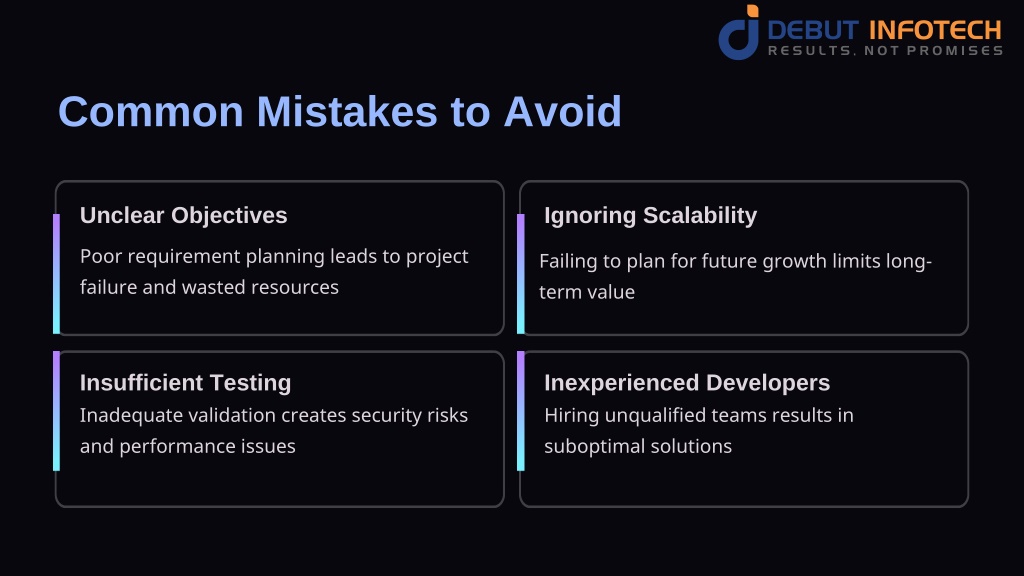 DEBUT INFOTECH
RESULTS, NOT PROMISES

Common Mistakes to Avoid

Unclear Objectives
Poor requirement planning leads to project failure and wasted resources

Ignoring Scalability
Failing to plan for future growth limits long-term value

Insufficient Testing
Inadequate validation creates security risks and performance issues

Inexperienced Developers
Hiring unqualified teams results in suboptimal solutions